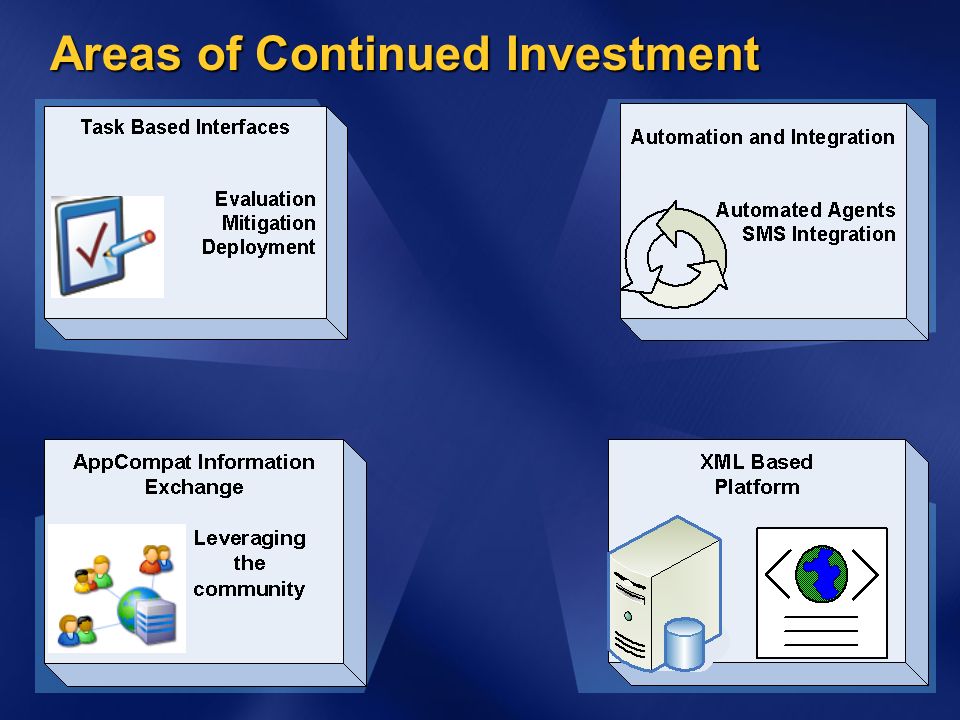 Areas of Continued Investment

Task Based Interfaces

Evaluation
Mitigation
Deployment

Automation and Integration

Automated Agents
SMS Integration

AppCompat Information Exchange

Leveraging the community

XML Based Platform